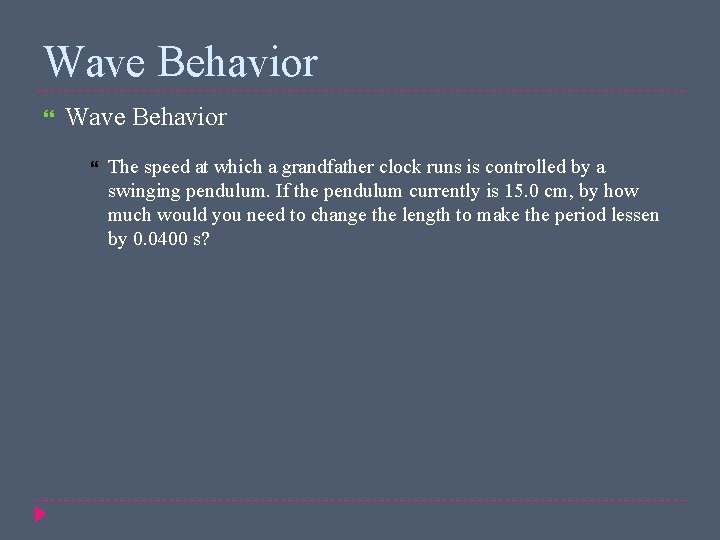 Wave Behavior

Wave Behavior

The speed at which a grandfather clock runs is controlled by a swinging pendulum. If the pendulum currently is 15.0 cm, by how much would you need to change the length to make the period lessen by 0.0400 s?